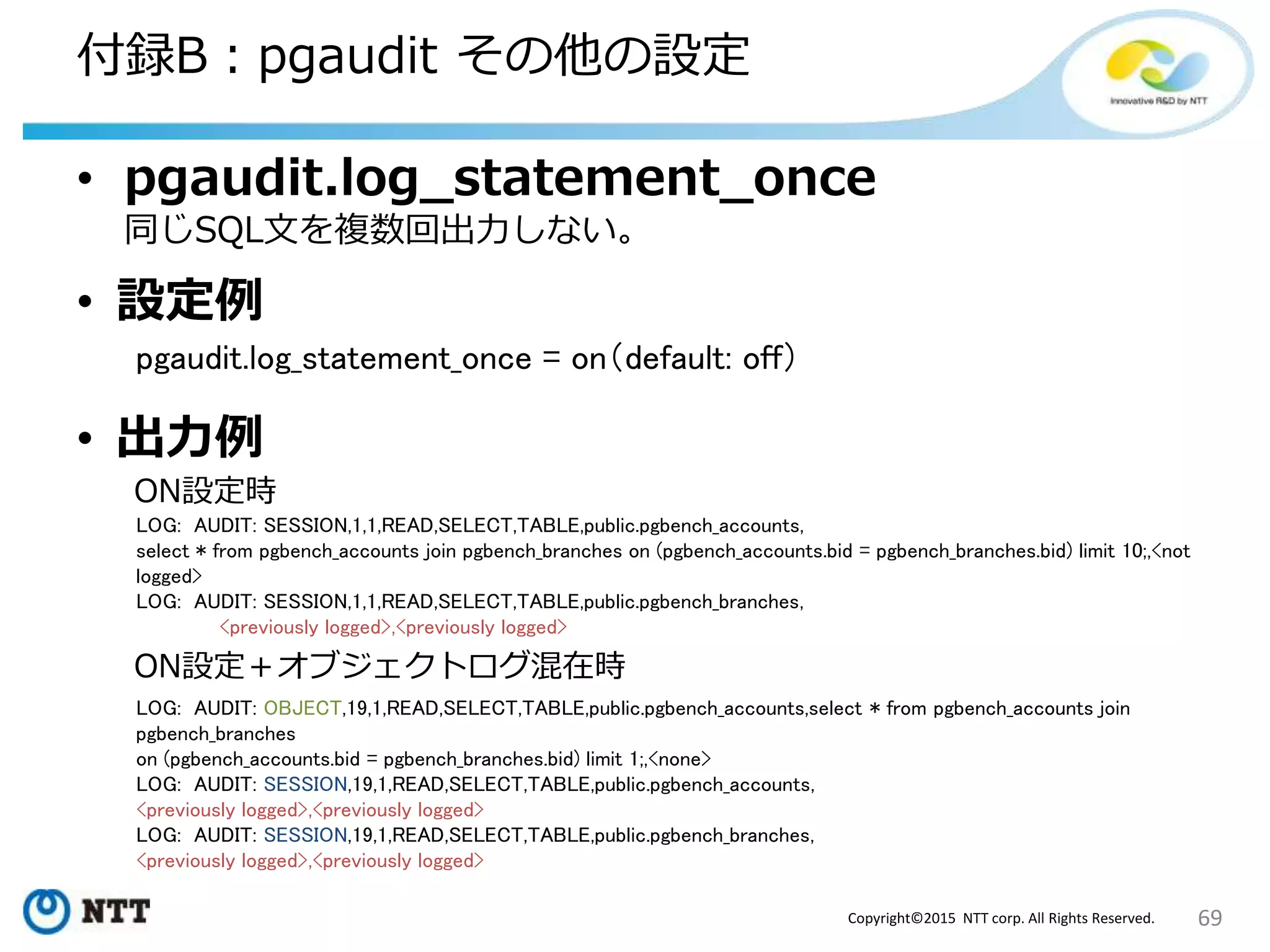 付録B：pgaudit その他の設定

Innovative R&D by NTT

• pgaudit.log_statement_once
同じSQL文を複数回出力しない。

• 設定例
pgaudit.log_statement_once = on（default: off）

• 出力例
ON設定時
LOG: AUDIT: SESSION,1,1,READ,SELECT,TABLE,public.pgbench_accounts,
select * from pgbench_accounts join pgbench_branches on (pgbench_accounts.bid = pgbench_branches.bid) limit 10;,<not logged>
LOG: AUDIT: SESSION,1,1,READ,SELECT,TABLE,public.pgbench_branches,
<previously logged>,<previously logged>

ON設定＋オブジェクトログ混在時
LOG: AUDIT: OBJECT,19,1,READ,SELECT,TABLE,public.pgbench_accounts,select * from pgbench_accounts join pgbench_branches
on (pgbench_accounts.bid = pgbench_branches.bid) limit 1;,<none>
LOG: AUDIT: SESSION,19,1,READ,SELECT,TABLE,public.pgbench_accounts,
<previously logged>,<previously logged>
LOG: AUDIT: SESSION,19,1,READ,SELECT,TABLE,public.pgbench_branches,
<previously logged>,<previously logged>

NTT

Copyright©2015 NTT corp. All Rights Reserved.

69